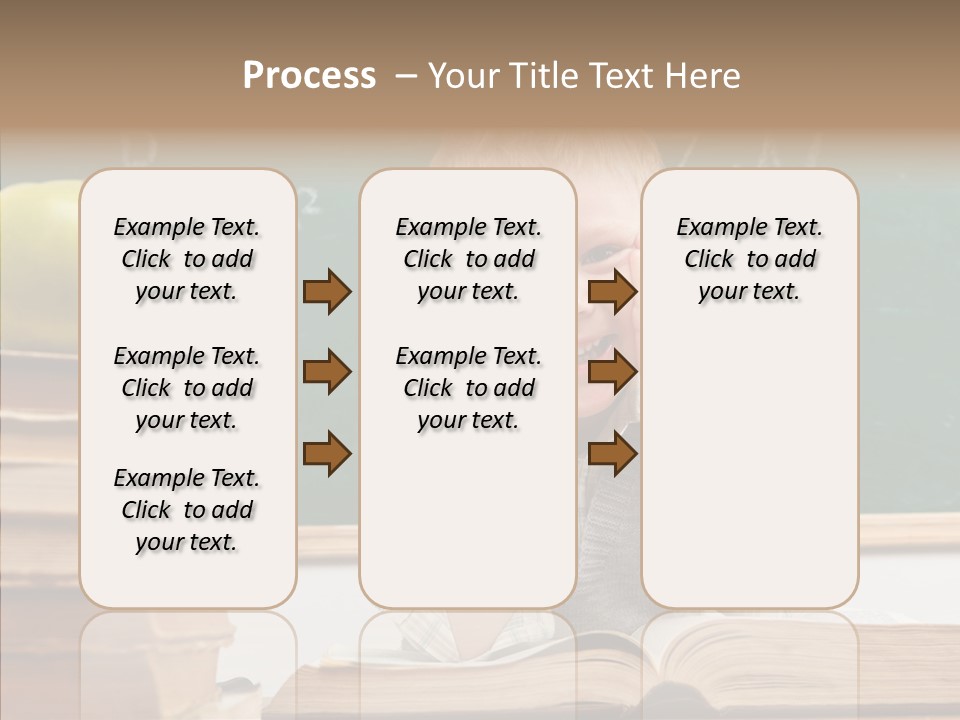 Process – Your Title Text Here

Example Text. Click to add your text.

Example Text. Click to add your text.

Example Text. Click to add your text.

Example Text. Click to add your text.

Example Text. Click to add your text.

Example Text. Click to add your text.